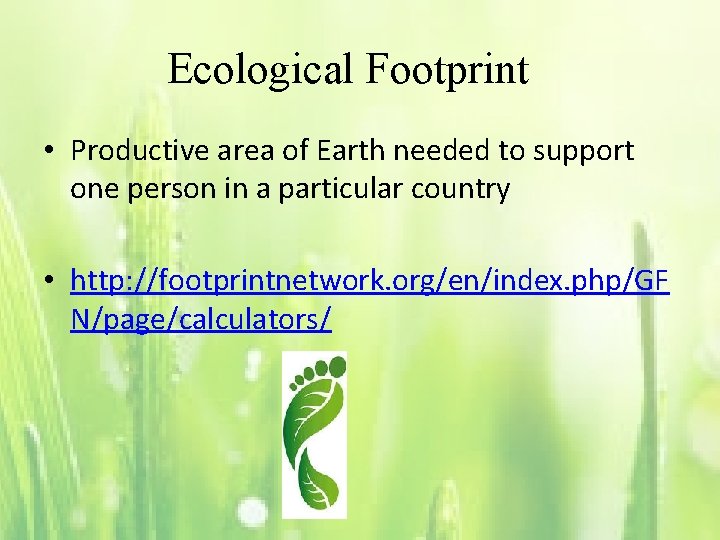 Ecological Footprint

• Productive area of Earth needed to support one person in a particular country

• http://footprintnetwork.org/en/index.php/GFN/page/calculators/